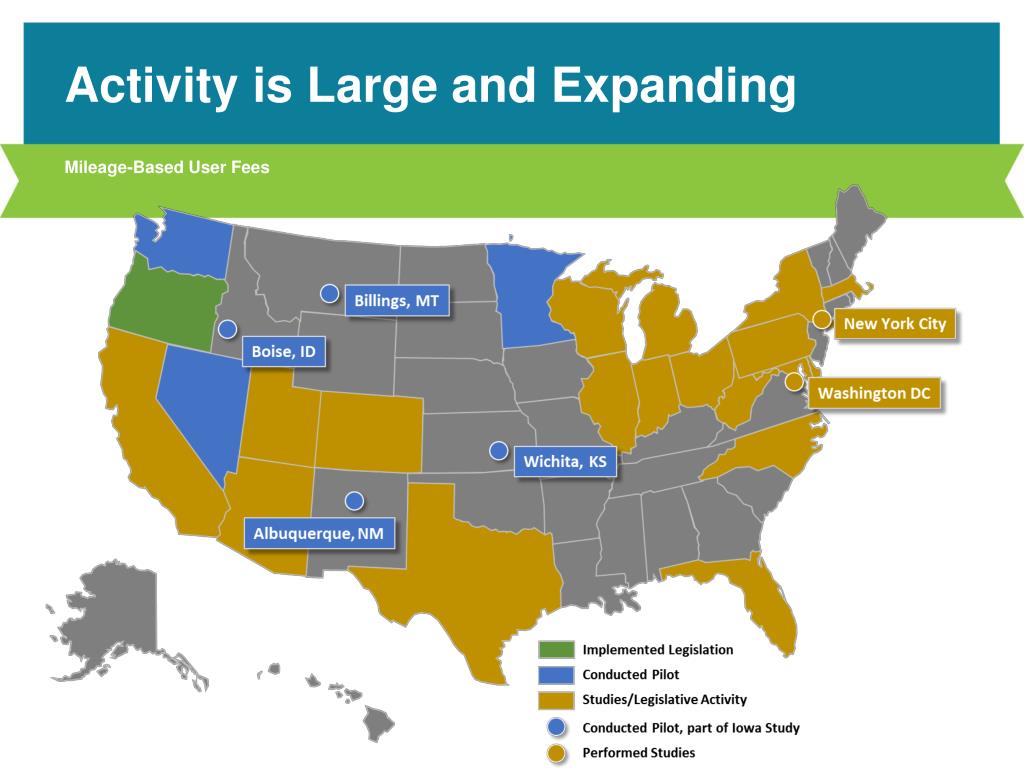 Activity is Large and Expanding

Mileage-Based User Fees

Billings, MT

Boise, ID

New York City

Washington DC

Wichita, KS

Albuquerque, NM

Implemented Legislation
Conducted Pilot
Studies/Legislative Activity
Conducted Pilot, part of Iowa Study
Performed Studies